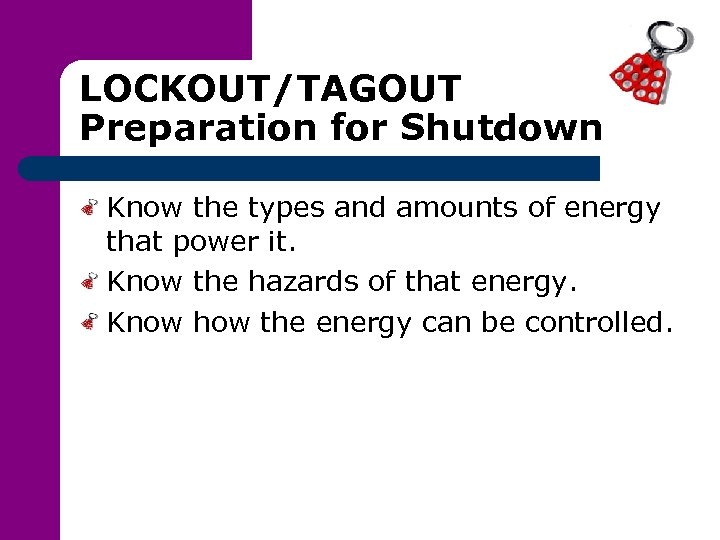 LOCKOUT/TAGOUT
Preparation for Shutdown

Know the types and amounts of energy that power it.

Know the hazards of that energy.

Know how the energy can be controlled.